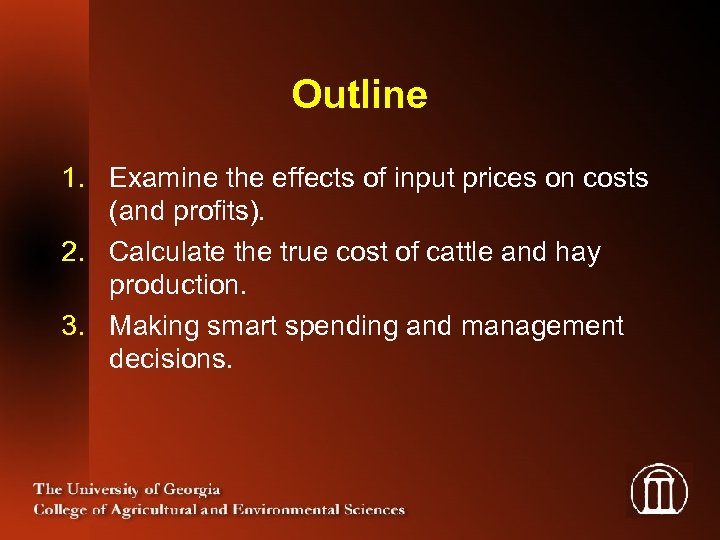 Outline

1. Examine the effects of input prices on costs (and profits).
2. Calculate the true cost of cattle and hay production.
3. Making smart spending and management decisions.

The University of Georgia
College of Agricultural and Environmental Sciences